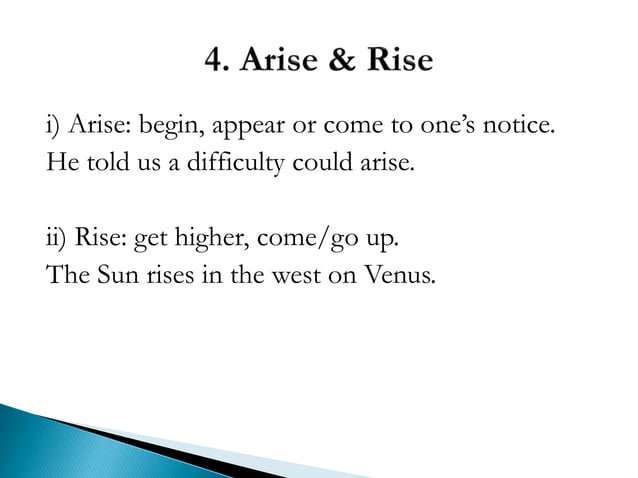 4. Arise & Rise

i) Arise: begin, appear or come to one’s notice.
He told us a difficulty could arise.

ii) Rise: get higher, come/go up.
The Sun rises in the west on Venus.